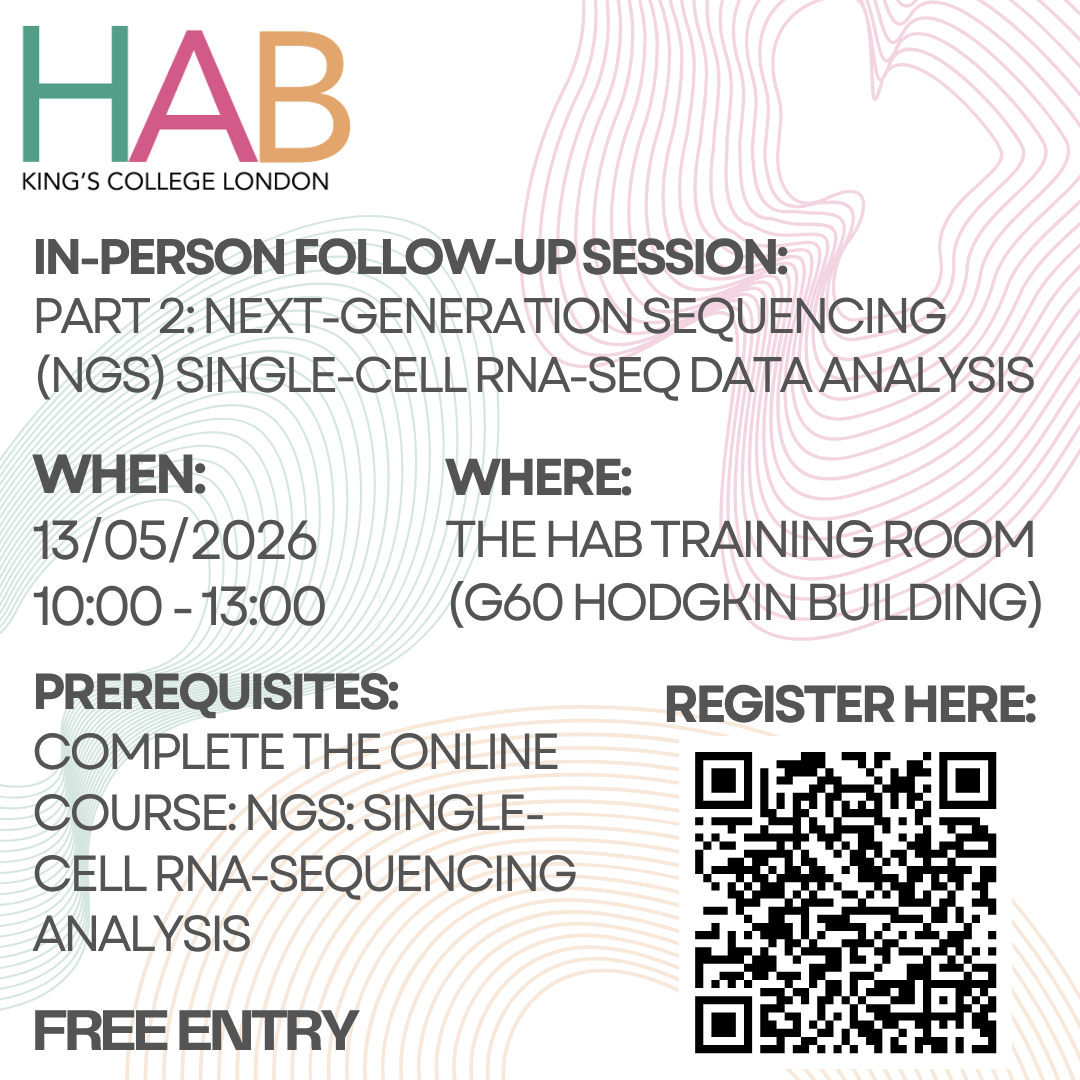 HAB
KING'S COLLEGE LONDON

IN-PERSON FOLLOW-UP SESSION:
PART 2: NEXT-GENERATION SEQUENCING (NGS) SINGLE-CELL RNA-SEQ DATA ANALYSIS

WHEN:
13/05/2026
10:00 - 13:00

WHERE:
THE HAB TRAINING ROOM
(G60 HODGKIN BUILDING)

PREREQUISITES:
COMPLETE THE ONLINE COURSE: NGS: SINGLE-CELL RNA-SEQUENCING ANALYSIS

REGISTER HERE:

FREE ENTRY